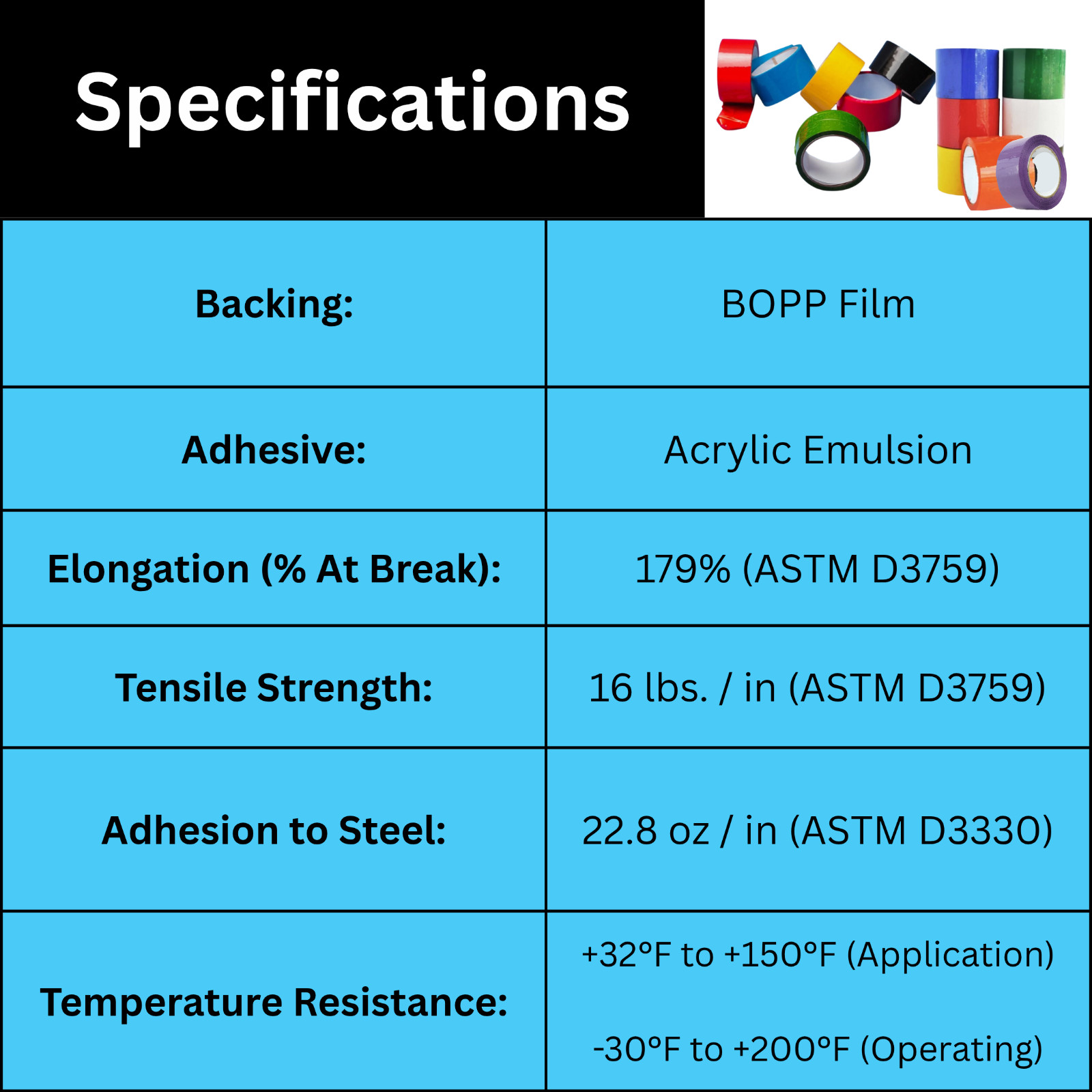 Specifications

| | |
|---|---|
| Backing: | BOPP Film |
| Adhesive: | Acrylic Emulsion |
| Elongation (% At Break): | 179% (ASTM D3759) |
| Tensile Strength: | 16 lbs. / in (ASTM D3759) |
| Adhesion to Steel: | 22.8 oz / in (ASTM D3330) |
| Temperature Resistance: | +32°F to +150°F (Application) -30°F to +200°F (Operating) |